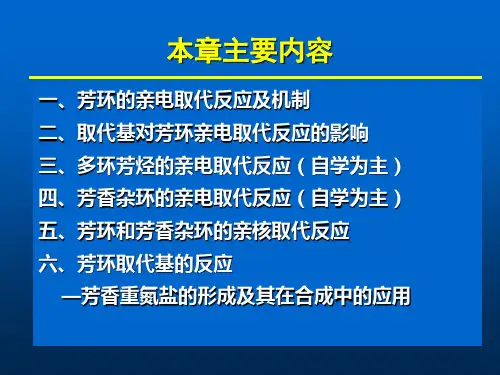 本章主要内容

一、芳环的亲电取代反应及机制
二、取代基对芳环亲电取代反应的影响
三、多环芳烃的亲电取代反应（自学为主）
四、芳香杂环的亲电取代反应（自学为主）
五、芳环和芳香杂环的亲核取代反应
六、芳环取代基的反应
—芳香重氮盐的形成及其在合成中的应用